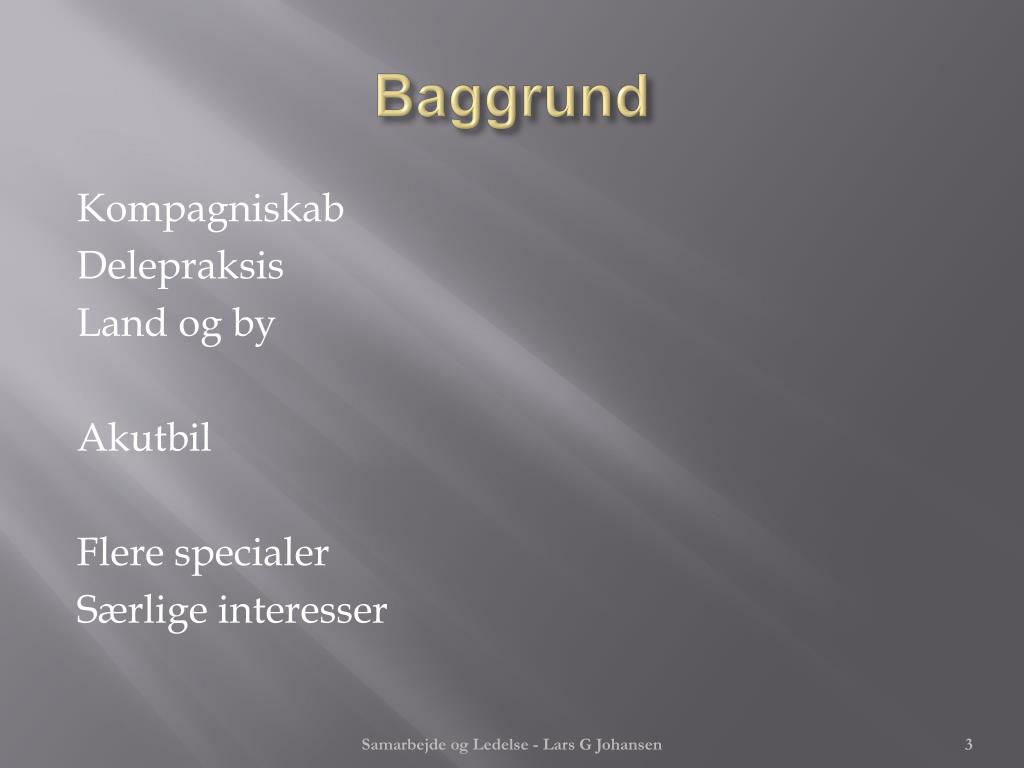 Baggrund

Kompagniskab
Delepraksis
Land og by

Akutbil

Flere specialer
Særlige interesser

Samarbejde og Ledelse - Lars G Johansen

3